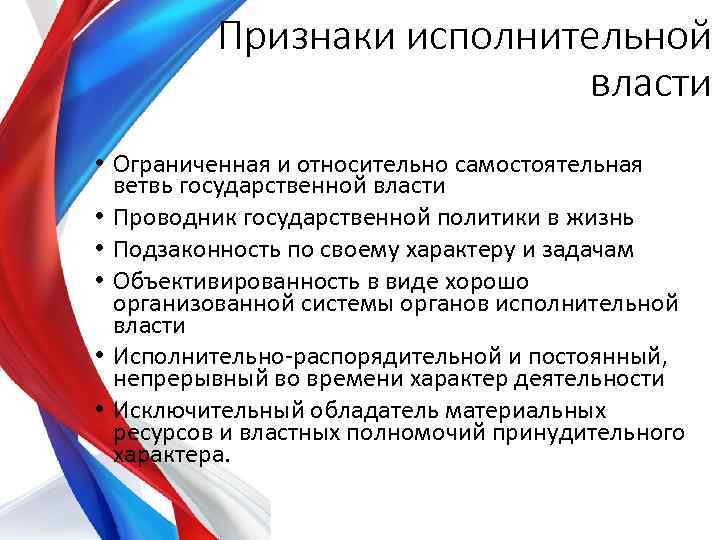 Признаки исполнительной власти

• Ограниченная и относительно самостоятельная ветвь государственной власти
• Проводник государственной политики в жизнь
• Подзаконность по своему характеру и задачам
• Объективированность в виде хорошо организованной системы органов исполнительной власти
• Исполнительно-распорядительной и постоянный, непрерывный во времени характер деятельности
• Исключительный обладатель материальных ресурсов и властных полномочий принудительного характера.